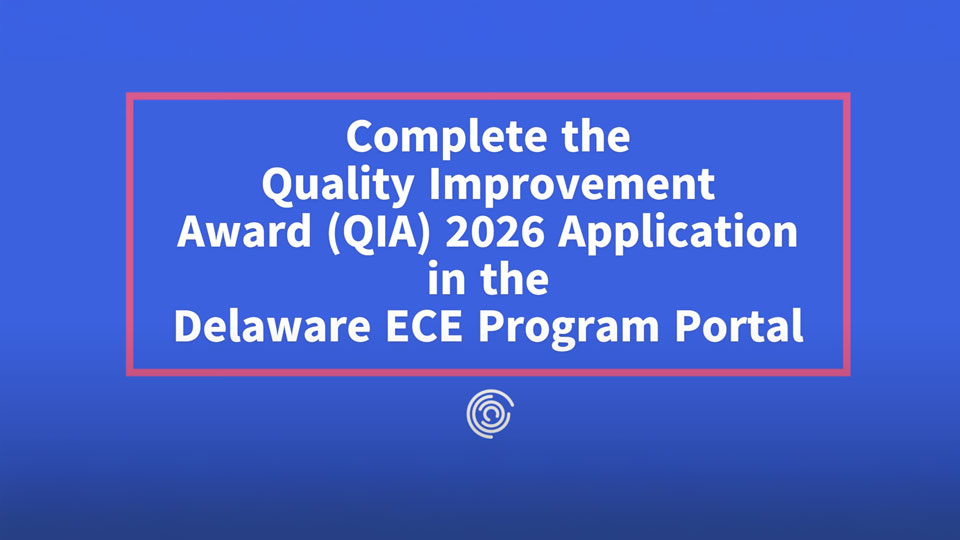 Complete the Quality Improvement Award (QIA) 2026 Application in the Delaware ECE Program Portal